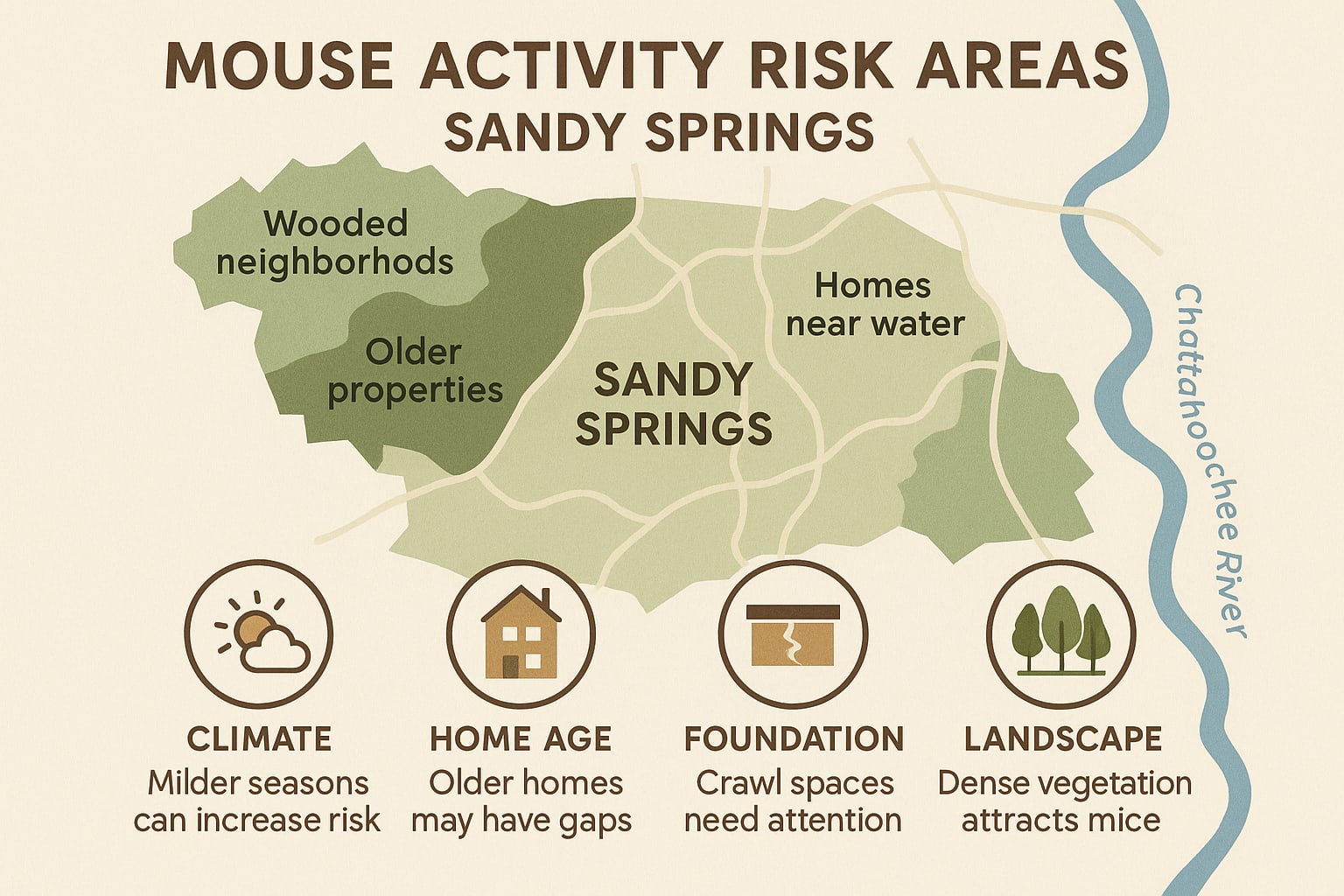 MOUSE ACTIVITY RISK AREAS
SANDY SPRINGS

Wooded neighborhods

Older properties

SANDY SPRINGS

Homes near water

Chattahoochee River

CLIMATE
Milder seasons can increase risk

HOME AGE
Older homes may have gaps

FOUNDATION
Crawl spaces need attention

LANDSCAPE
Dense vegetation attracts mice